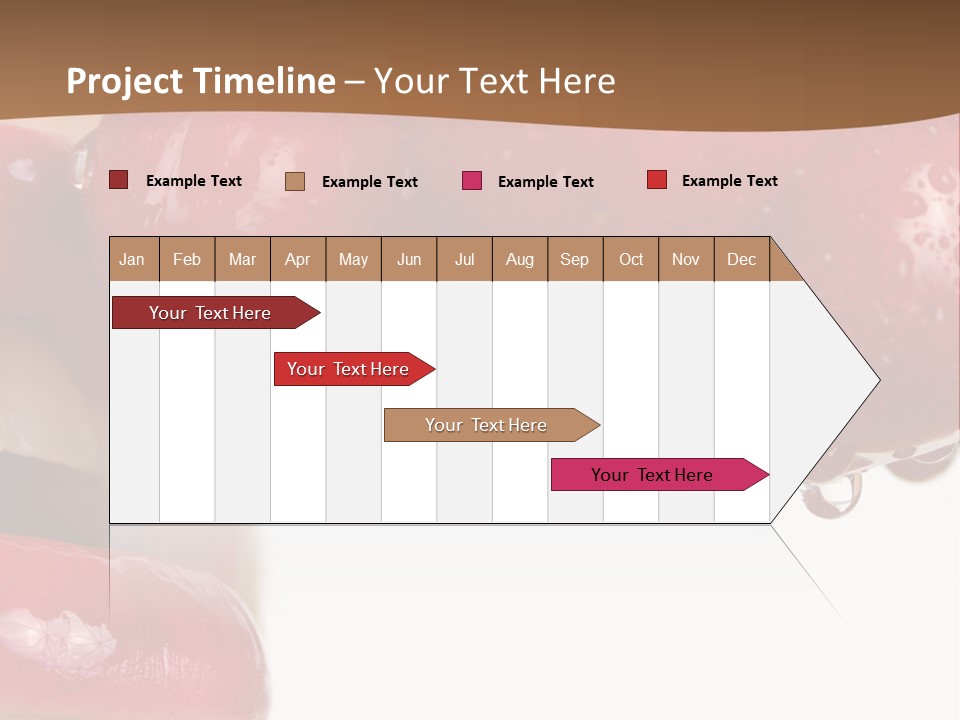 Project Timeline – Your Text Here

Example Text Example Text Example Text Example Text

| Jan | Feb | Mar | Apr | May | Jun | Jul | Aug | Sep | Oct | Nov | Dec |
|---|---|---|---|---|---|---|---|---|---|---|---|

Your Text Here

Your Text Here

Your Text Here

Your Text Here